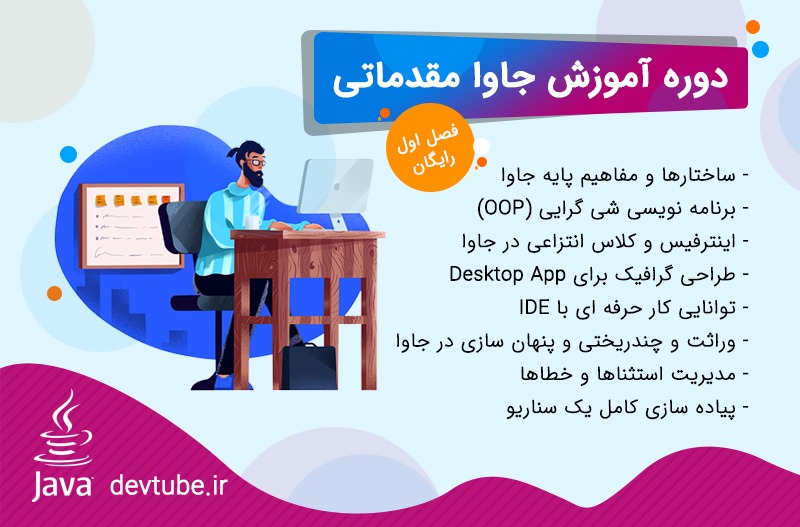 دوره آموزش جاوا مقدماتی

فصل اول رایگان

- ساختارها و مفاهیم پایه جاوا
- برنامه نویسی شی گرایی (OOP)
- اینترفیس و کلاس انتزاعی در جاوا
- طراحی گرافیک برای Desktop App
- توانایی کار حرفه ای با IDE
- وراثت و چندریختی و پنهان سازی در جاوا
- مدیریت استثناها و خطاها
- پیاده سازی کامل یک سناریو

Java devtube.ir